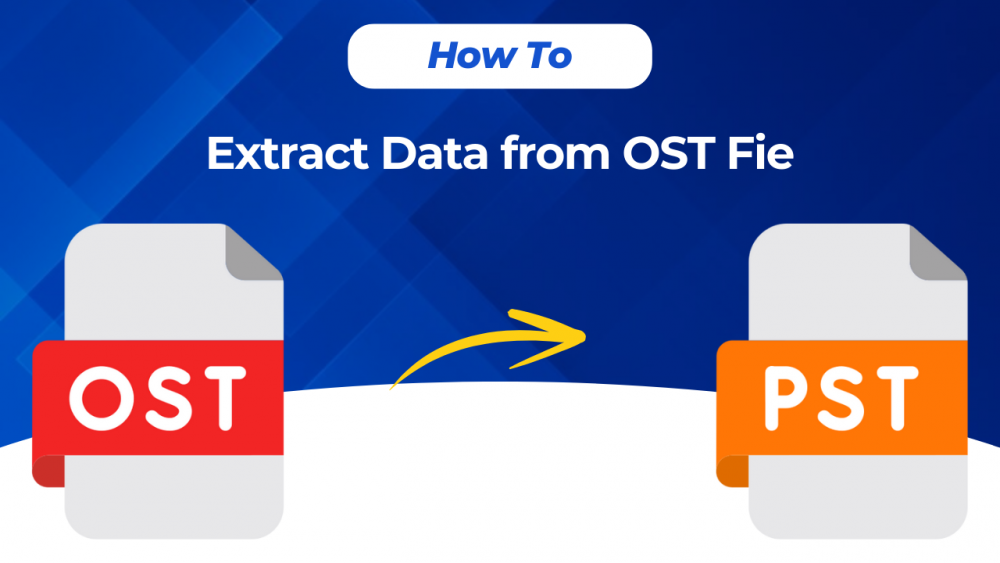 How To

Extract Data from OST Fie

OST

PST